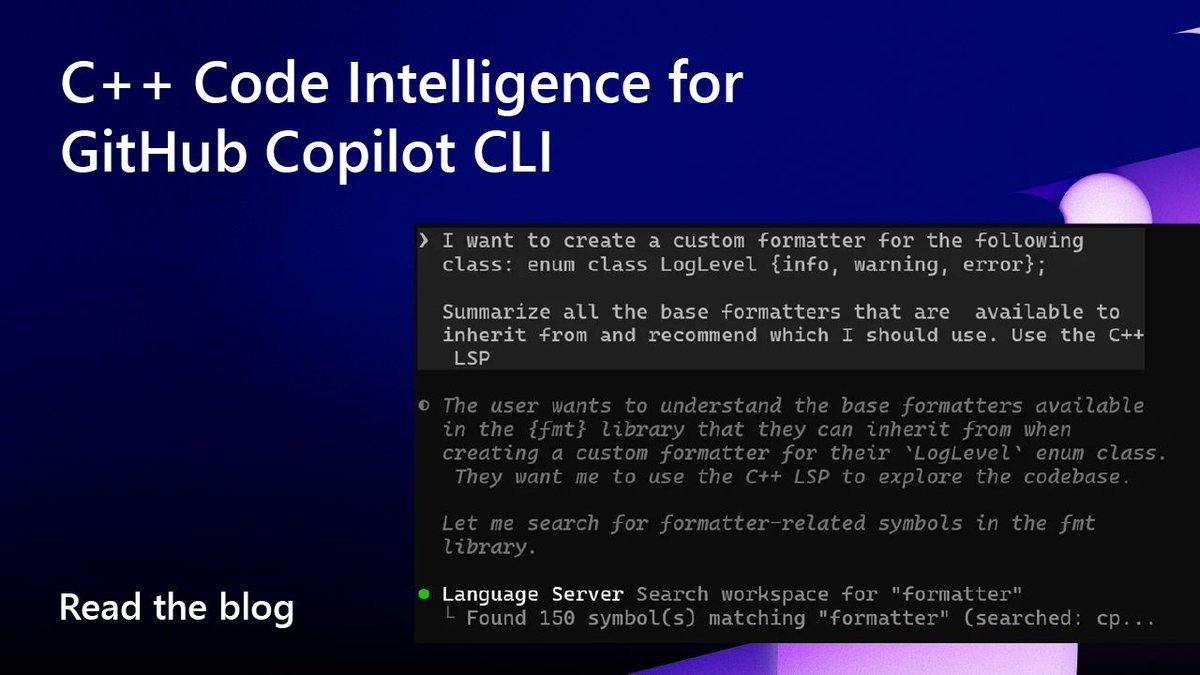 C++ Code Intelligence for GitHub Copilot CLI

❯ I want to create a custom formatter for the following class: enum class LogLevel {info, warning, error};

Summarize all the base formatters that are available to inherit from and recommend which I should use. Use the C++ LSP

◐ The user wants to understand the base formatters available in the {fmt} library that they can inherit from when creating a custom formatter for their `LogLevel` enum class. They want me to use the C++ LSP to explore the codebase.

Let me search for formatter-related symbols in the fmt library.

● Language Server Search workspace for "formatter"
└ Found 150 symbol(s) matching "formatter" (searched: cp...

Read the blog